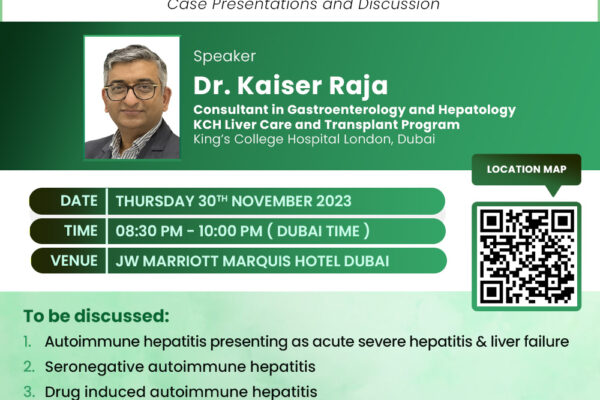 Case Presentations and Discussion

Speaker

Dr. Kaiser Raja

Consultant in Gastroenterology and Hepatology
KCH Liver Care and Transplant Program
King's College Hospital London, Dubai

LOCATION MAP

| DATE | THURSDAY 30$^{TH}$ NOVEMBER 2023 |
|---|---|
| TIME | 08:30 PM - 10:00 PM ( DUBAI TIME ) |
| VENUE | JW MARRIOTT MARQUIS HOTEL DUBAI |

To be discussed:

1. Autoimmune hepatitis presenting as acute severe hepatitis & liver failure
2. Seronegative autoimmune hepatitis
3. Drug induced autoimmune hepatitis